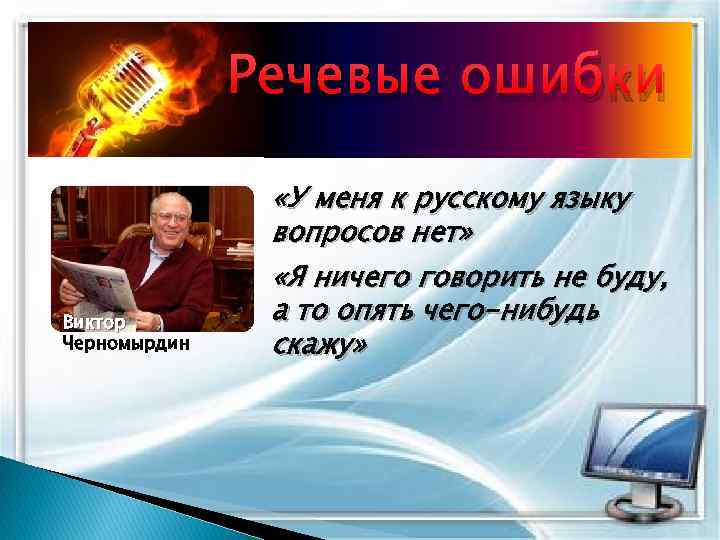 Речевые ошибки

Виктор Черномырдин

«У меня к русскому языку вопросов нет»

«Я ничего говорить не буду, а то опять чего-нибудь скажу»